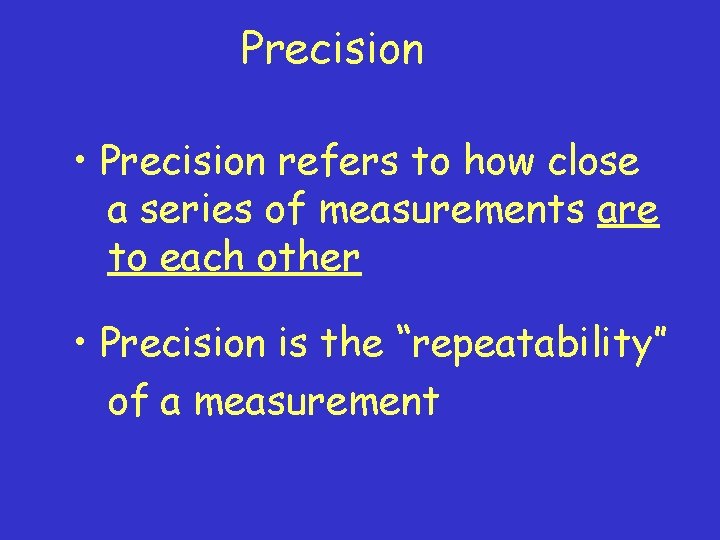 Precision

• Precision refers to how close a series of measurements are to each other

• Precision is the “repeatability” of a measurement